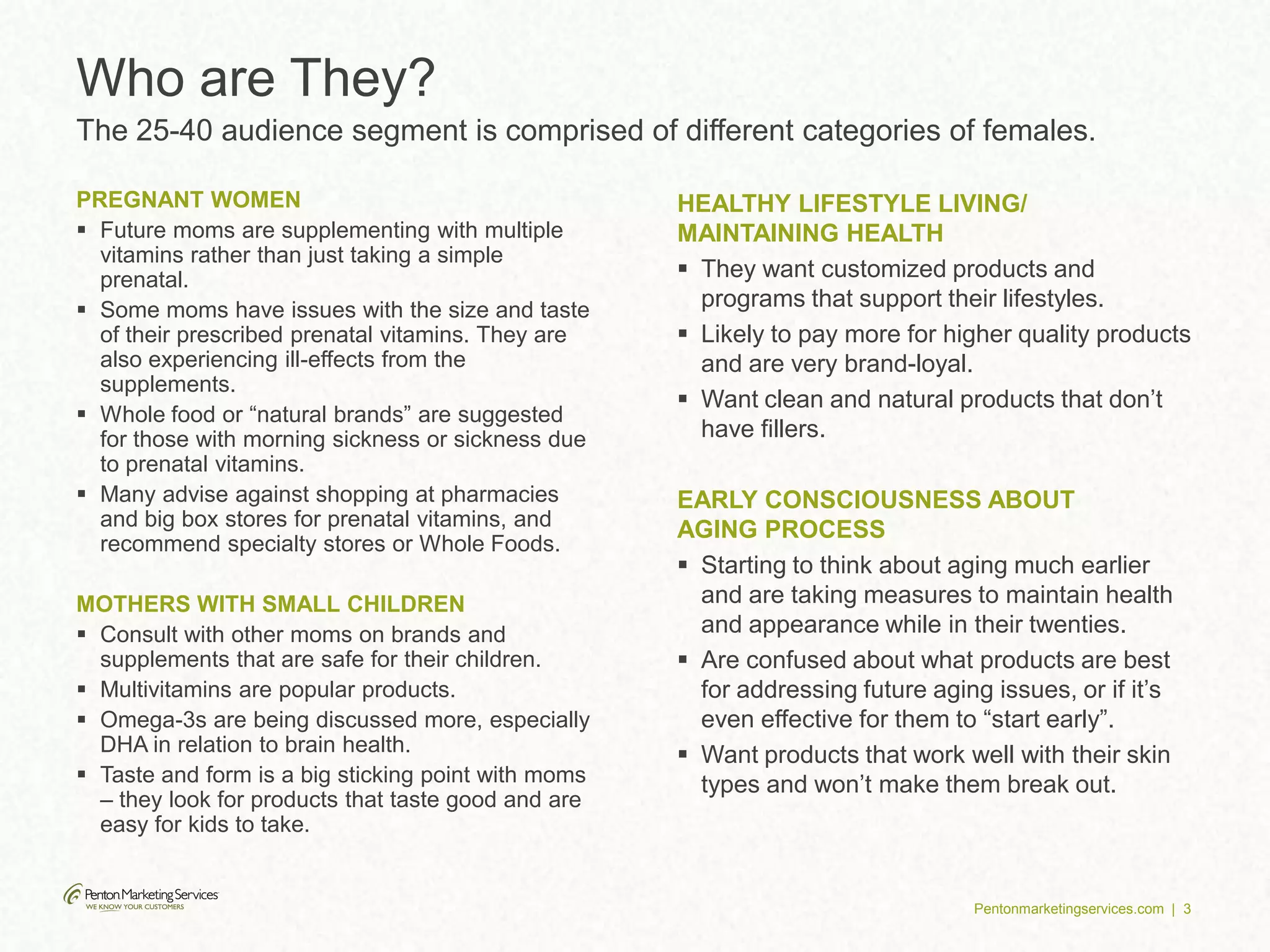 Who are They?

The 25-40 audience segment is comprised of different categories of females.

PREGNANT WOMEN

▪ Future moms are supplementing with multiple vitamins rather than just taking a simple prenatal.
▪ Some moms have issues with the size and taste of their prescribed prenatal vitamins. They are also experiencing ill-effects from the supplements.
▪ Whole food or “natural brands” are suggested for those with morning sickness or sickness due to prenatal vitamins.
▪ Many advise against shopping at pharmacies and big box stores for prenatal vitamins, and recommend specialty stores or Whole Foods.

MOTHERS WITH SMALL CHILDREN

▪ Consult with other moms on brands and supplements that are safe for their children.
▪ Multivitamins are popular products.
▪ Omega-3s are being discussed more, especially DHA in relation to brain health.
▪ Taste and form is a big sticking point with moms – they look for products that taste good and are easy for kids to take.

HEALTHY LIFESTYLE LIVING/ MAINTAINING HEALTH

▪ They want customized products and programs that support their lifestyles.
▪ Likely to pay more for higher quality products and are very brand-loyal.
▪ Want clean and natural products that don’t have fillers.

EARLY CONSCIOUSNESS ABOUT AGING PROCESS

▪ Starting to think about aging much earlier and are taking measures to maintain health and appearance while in their twenties.
▪ Are confused about what products are best for addressing future aging issues, or if it’s even effective for them to “start early”.
▪ Want products that work well with their skin types and won’t make them break out.

Penton Marketing Services
WE KNOW YOUR CUSTOMERS

Pentonmarketingservices.com | 3